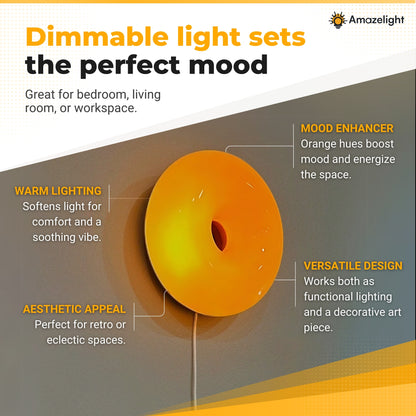 Amazelight

Dimmable light sets the perfect mood

Great for bedroom, living room, or workspace.

MOOD ENHANCER
Orange hues boost mood and energize the space.

WARM LIGHTING
Softens light for comfort and a soothing vibe.

VERSATILE DESIGN
Works both as functional lighting and a decorative art piece.

AESTHETIC APPEAL
Perfect for retro or eclectic spaces.